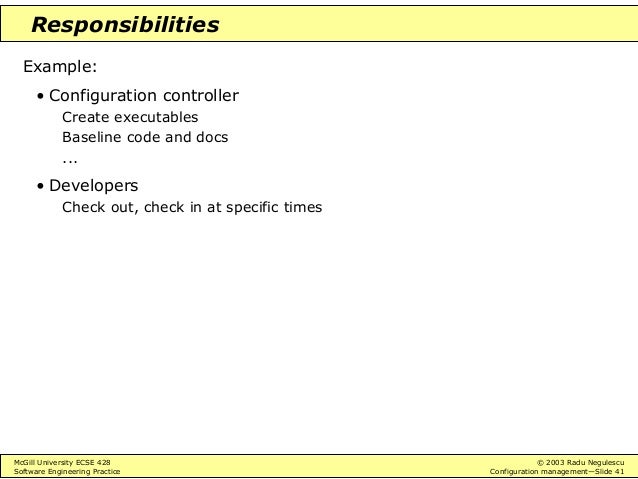 Responsibilities

Example:

• Configuration controller
Create executables
Baseline code and docs
...

• Developers
Check out, check in at specific times

McGill University ECSE 428
Software Engineering Practice

© 2003 Radu Negulescu
Configuration management—Slide 41